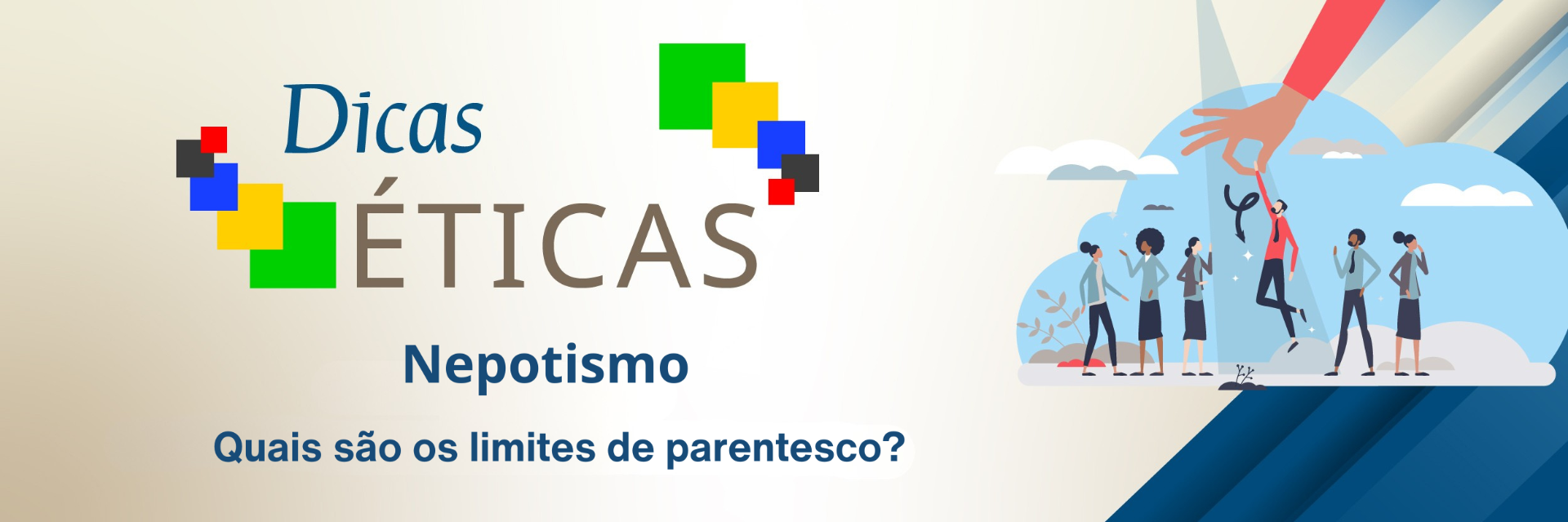 Dicas
ÉTICAS

Nepotismo

Quais são os limites de parentesco?